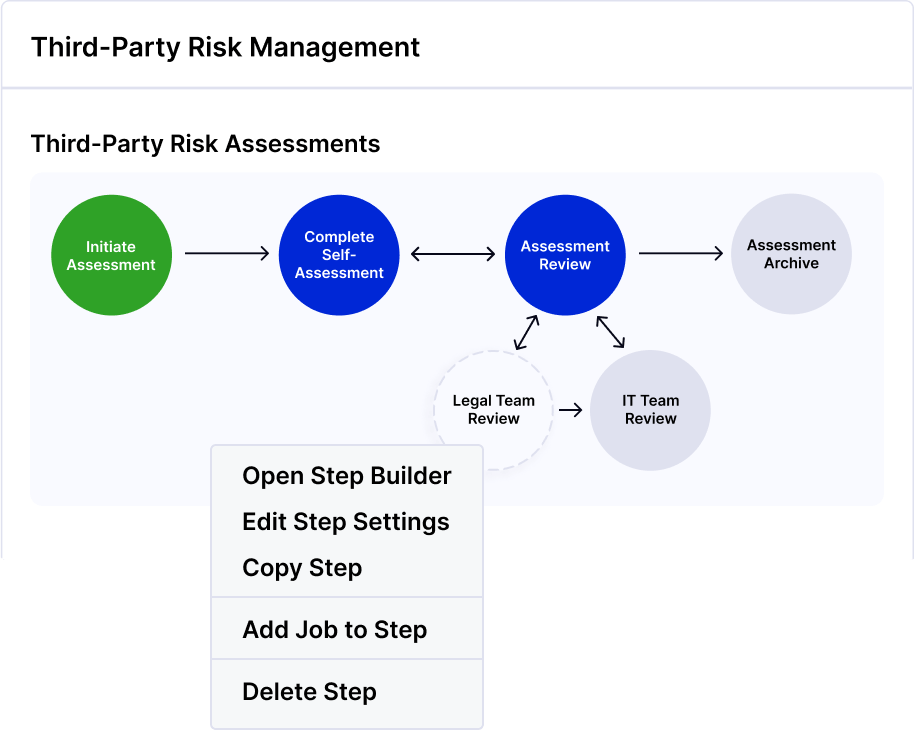 Third-Party Risk Management

Third-Party Risk Assessments

Initiate Assessment

Complete Self-Assessment

Assessment Review

Assessment Archive

Legal Team Review

IT Team Review

Open Step Builder

Edit Step Settings

Copy Step

Add Job to Step

Delete Step